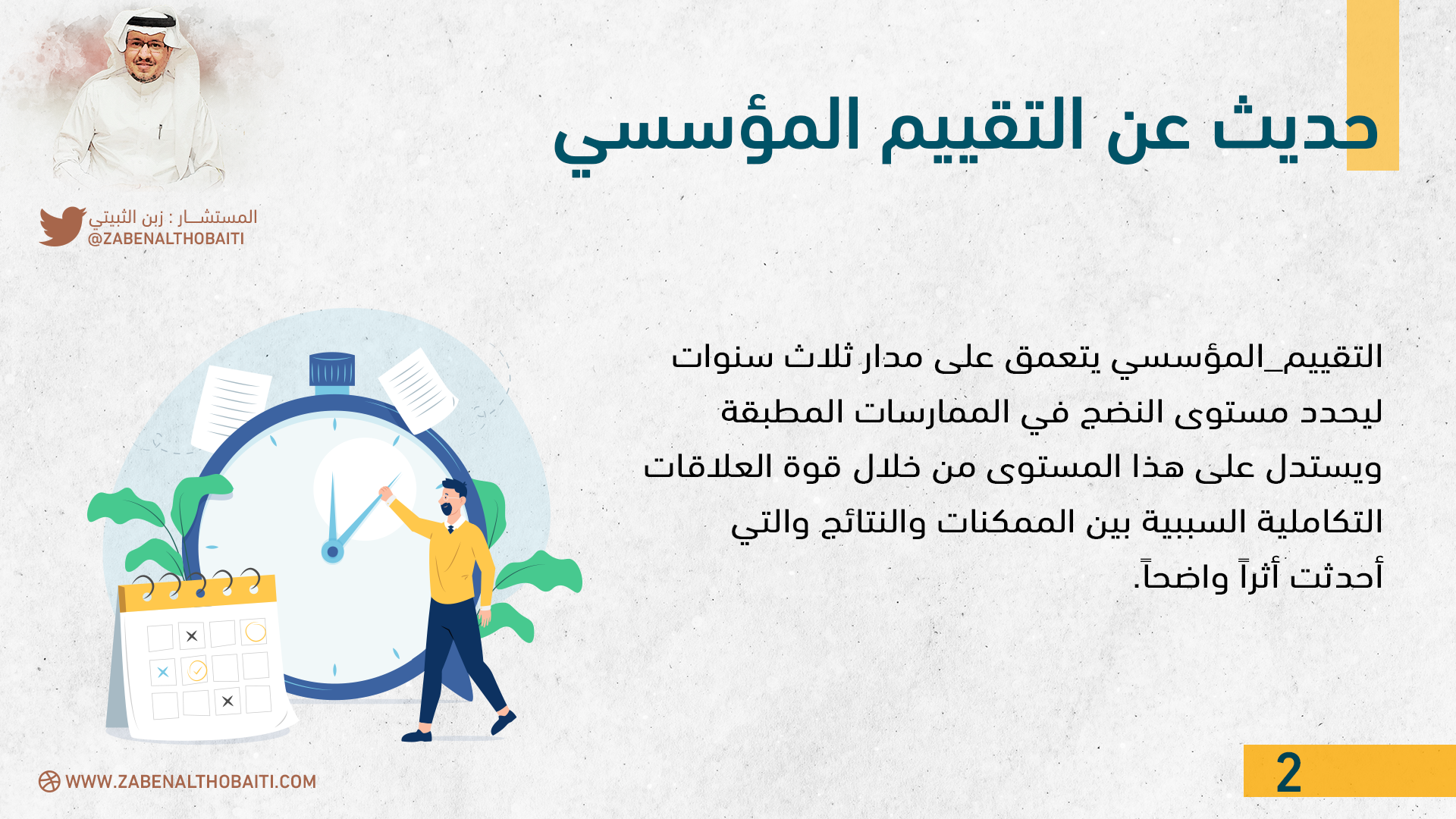 حديث عن التقييم المؤسسي

المستشـــار : زبن الثبيتي
@ZABENALTHOBAITI

التقييم_المؤسسي يتعمق على مدار ثلاث سنوات ليحدد مستوى النضج في الممارسات المطبقة ويستدل على هذا المستوى من خلال قوة العلاقات التكاملية السببية بين الممكنات والنتائج والتي أحدثت أثراً واضحاً.

WWW.ZABENALTHOBAITI.COM

2